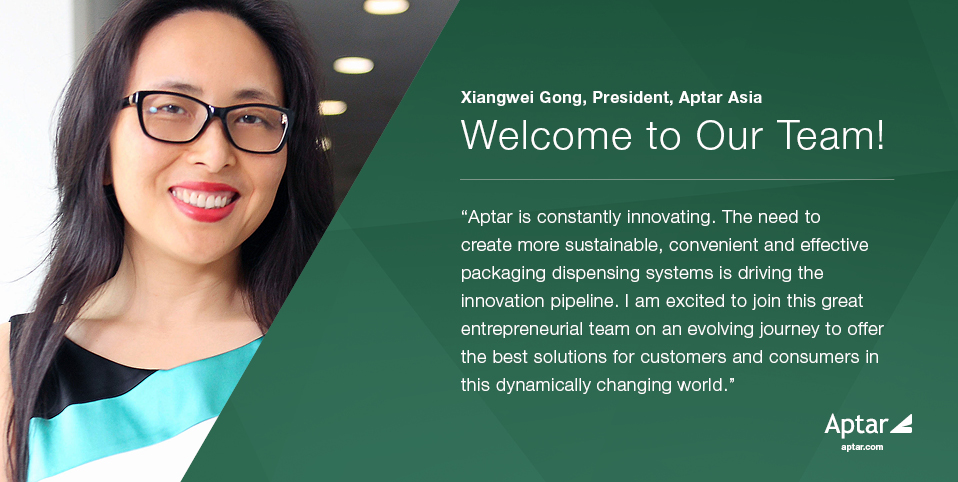 Xiangwei Gong, President, Aptar Asia

Welcome to Our Team!

“Aptar is constantly innovating. The need to create more sustainable, convenient and effective packaging dispensing systems is driving the innovation pipeline. I am excited to join this great entrepreneurial team on an evolving journey to offer the best solutions for customers and consumers in this dynamically changing world.”

Aptar
aptar.com